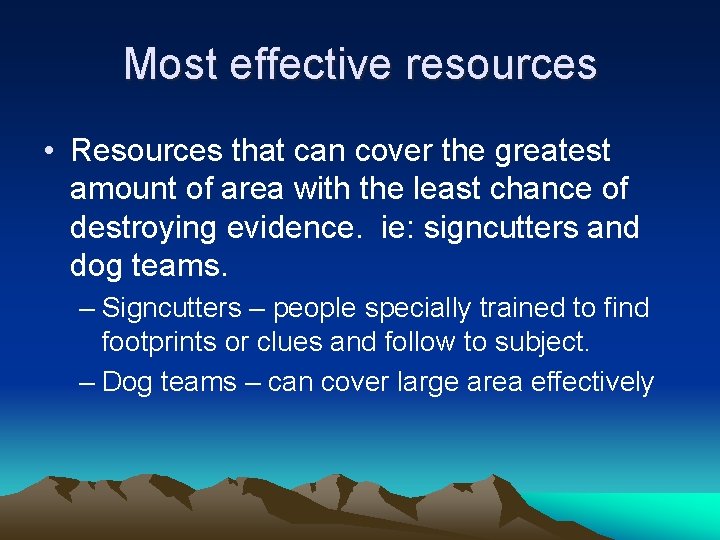 Most effective resources

• Resources that can cover the greatest amount of area with the least chance of destroying evidence. ie: signcutters and dog teams.

– Signcutters – people specially trained to find footprints or clues and follow to subject.

– Dog teams – can cover large area effectively